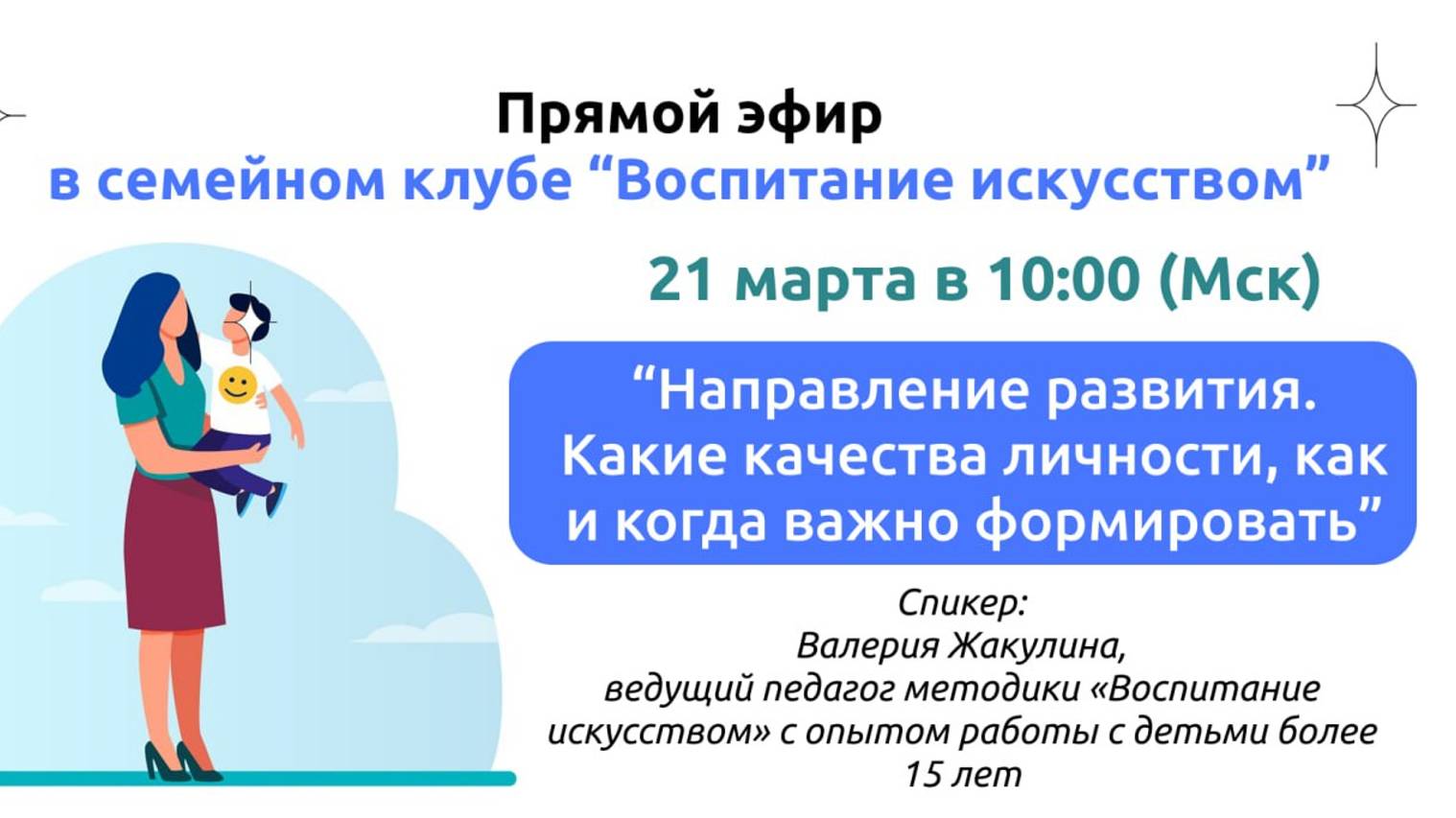 Прямой эфир
в семейном клубе “Воспитание искусством”

21 марта в 10:00 (Мск)

“Направление развития. Какие качества личности, как и когда важно формировать”

Спикер:
Валерия Жакулина,
ведущий педагог методики «Воспитание искусством» с опытом работы с детьми более 15 лет